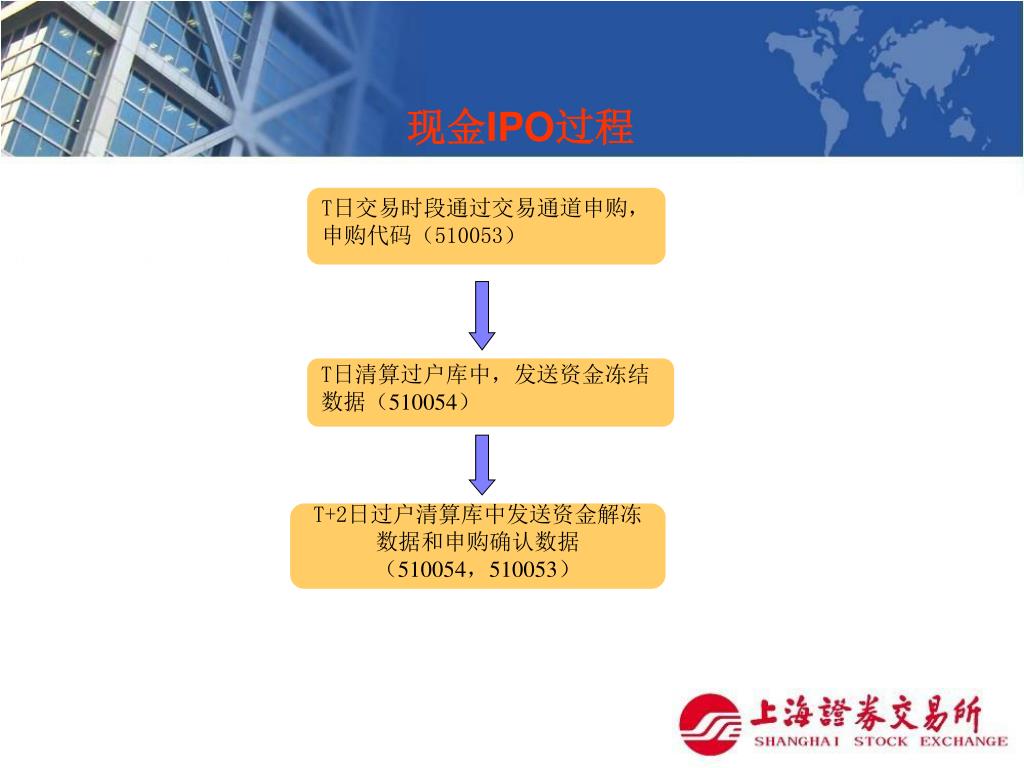 现金IPO过程

T日交易时段通过交易通道申购，申购代码（510053）

T日清算过户库中，发送资金冻结数据（510054）

T+2日过户清算库中发送资金解冻数据和申购确认数据（510054，510053）

上海證券交易所
SHANGHAI STOCK EXCHANGE